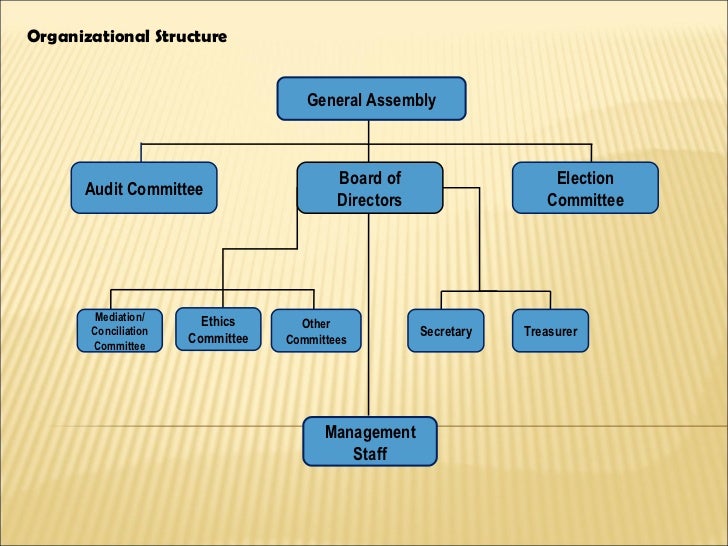 Organizational Structure

General Assembly

Audit Committee

Board of Directors

Election Committee

Mediation/ Conciliation Committee

Ethics Committee

Other Committees

Secretary

Treasurer

Management Staff